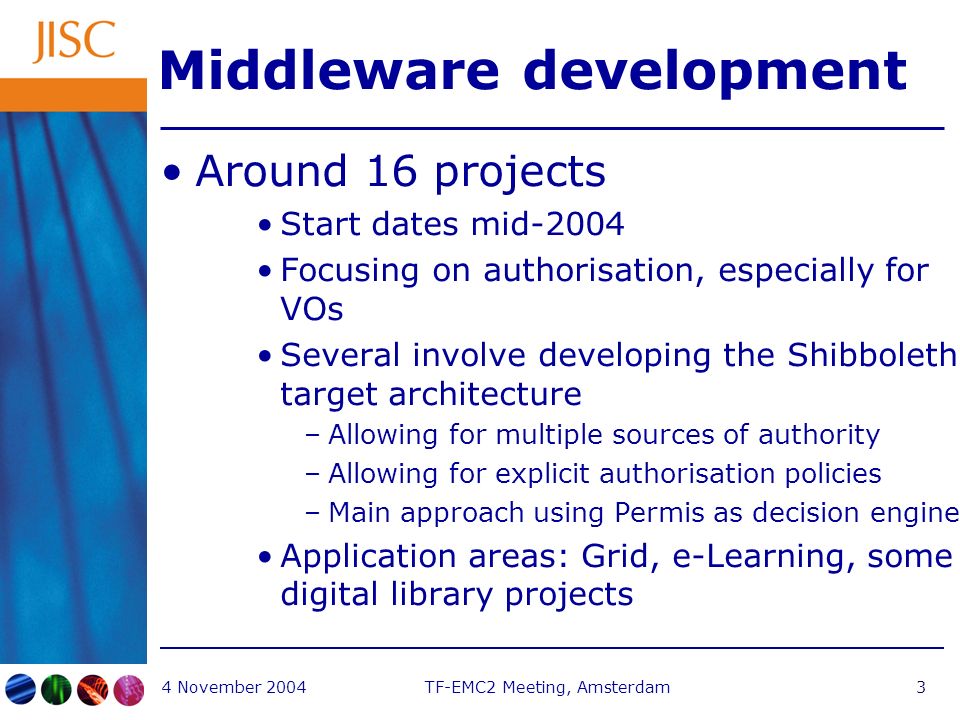 JISC

Middleware development

• Around 16 projects
• Start dates mid-2004
• Focusing on authorisation, especially for VOs
• Several involve developing the Shibboleth target architecture
– Allowing for multiple sources of authority
– Allowing for explicit authorisation policies
– Main approach using Permis as decision engine
• Application areas: Grid, e-Learning, some digital library projects

4 November 2004 TF-EMC2 Meeting, Amsterdam 3